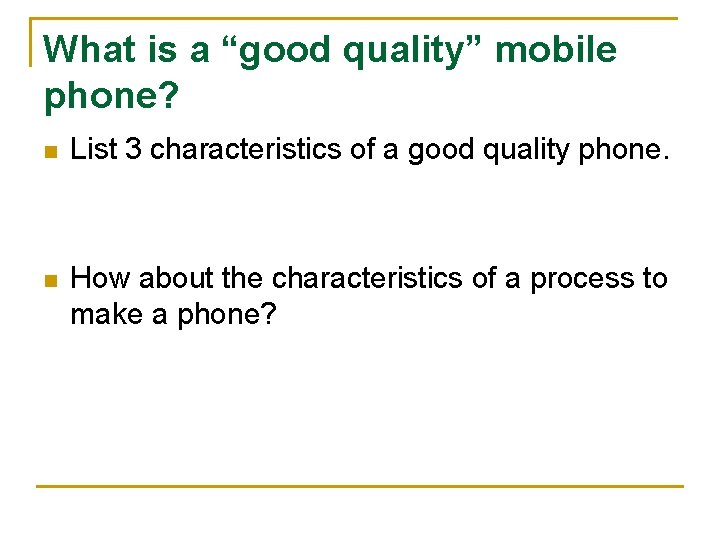 What is a “good quality” mobile phone?

List 3 characteristics of a good quality phone.

How about the characteristics of a process to make a phone?